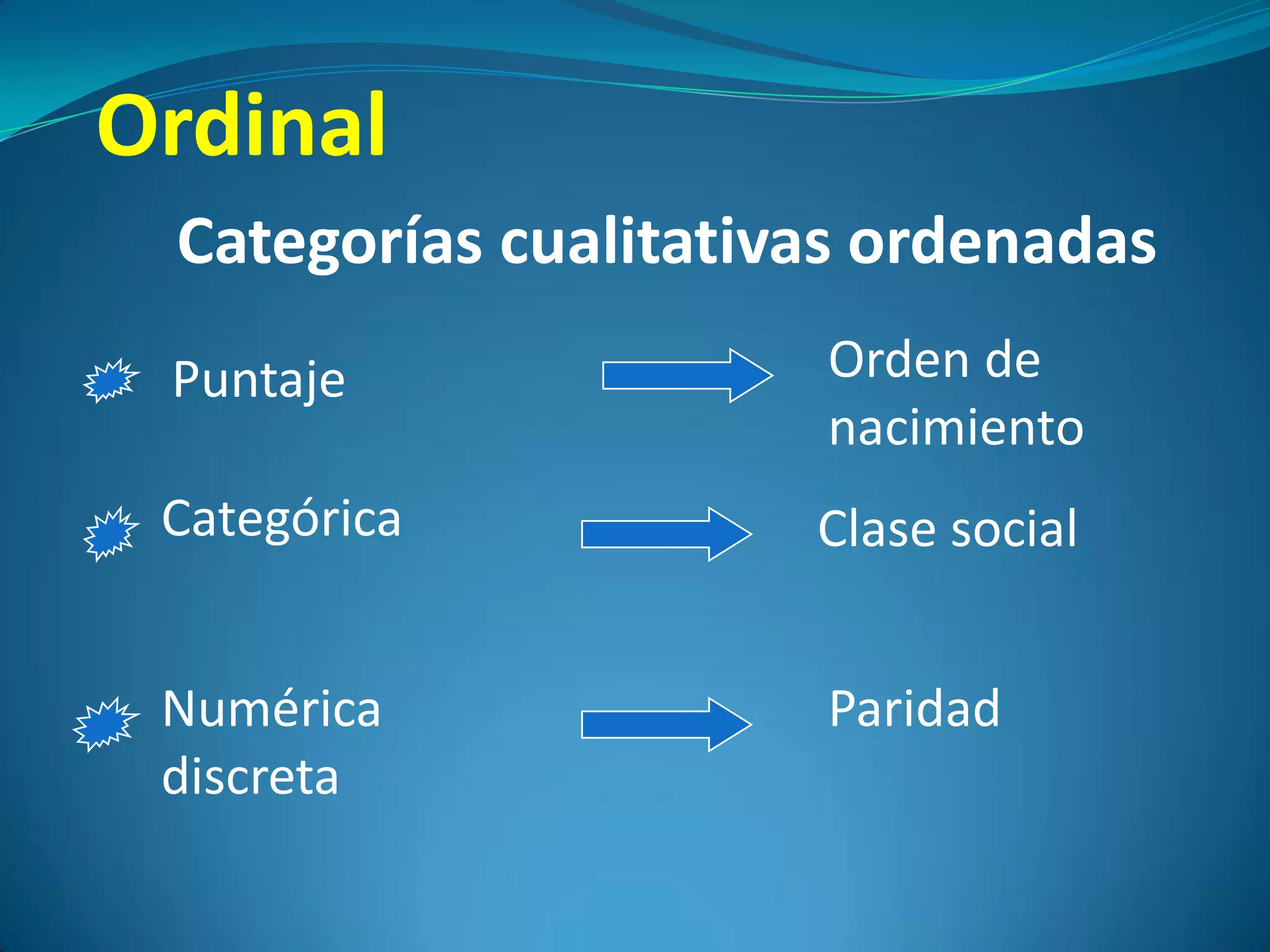 Ordinal

Categorías cualitativas ordenadas

Puntaje

Orden de nacimiento

Categórica

Clase social

Numérica discreta

Paridad